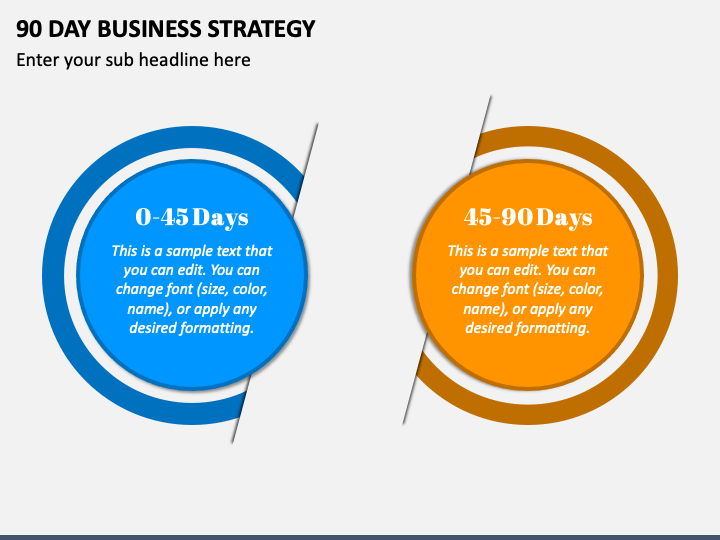 90 DAY BUSINESS STRATEGY

Enter your sub headline here

0-45 Days

This is a sample text that you can edit. You can change font (size, color, name), or apply any desired formatting.

45-90 Days

This is a sample text that you can edit. You can change font (size, color, name), or apply any desired formatting.